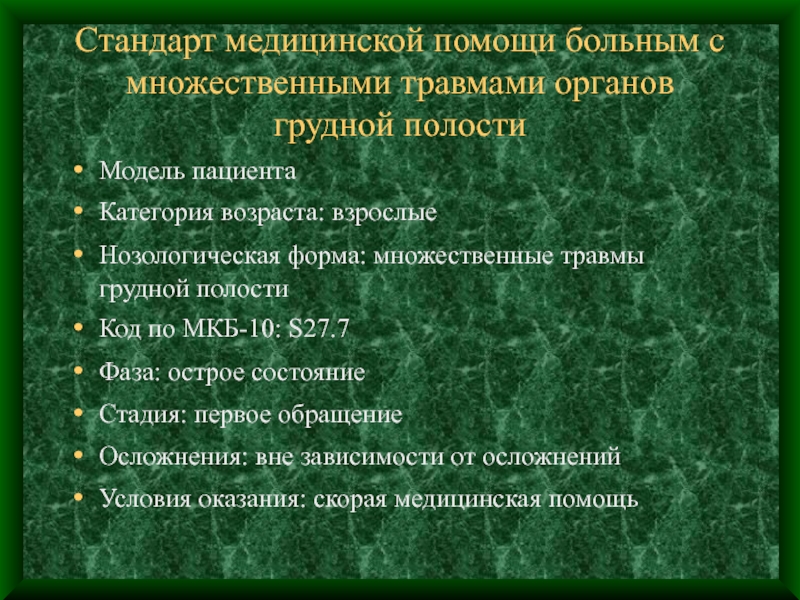 Стандарт медицинской помощи больным с множественными травмами органов грудной полости

• Модель пациента
• Категория возраста: взрослые
• Нозологическая форма: множественные травмы грудной полости
• Код по МКБ-10: S27.7
• Фаза: острое состояние
• Стадия: первое обращение
• Осложнения: вне зависимости от осложнений
• Условия оказания: скорая медицинская помощь